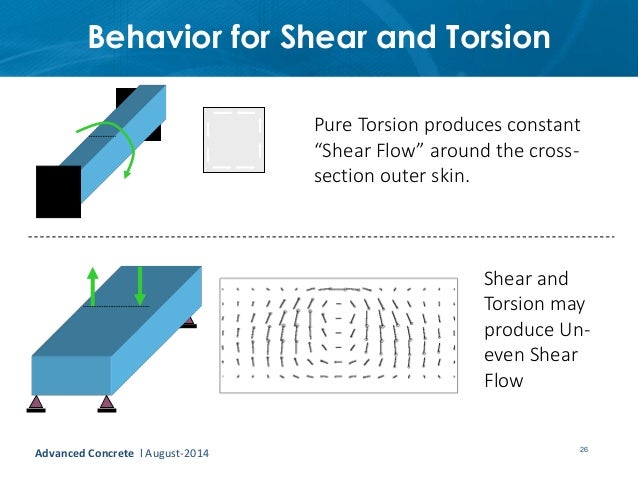 Behavior for Shear and Torsion

Pure Torsion produces constant "Shear Flow" around the cross-section outer skin.

Shear and Torsion may produce Un-even Shear Flow

Advanced Concrete l August-2014

26